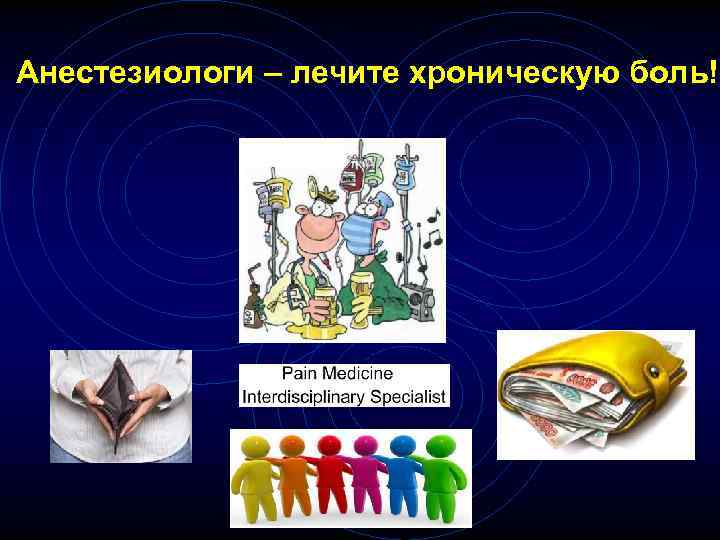 Анестезиологи – лечите хроническую боль!

Pain Medicine
Interdisciplinary Specialist